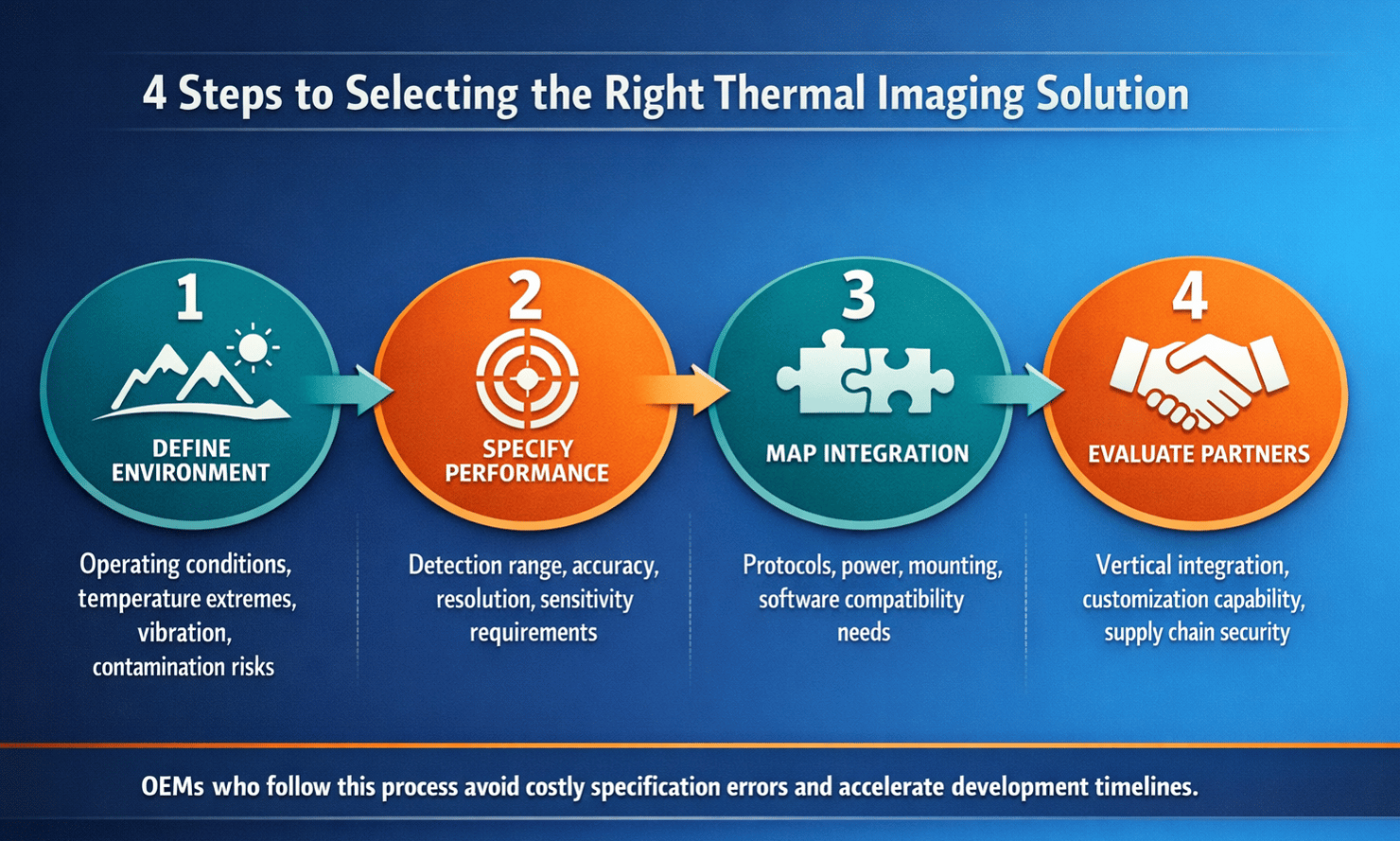 4 Steps to Selecting the Right Thermal Imaging Solution

1
DEFINE ENVIRONMENT
Operating conditions, temperature extremes, vibration, contamination risks

2
SPECIFY PERFORMANCE
Detection range, accuracy, resolution, sensitivity requirements

3
MAP INTEGRATION
Protocols, power, mounting, software compatibility needs

4
EVALUATE PARTNERS
Vertical integration, customization capability, supply chain security

OEMs who follow this process avoid costly specification errors and accelerate development timelines.